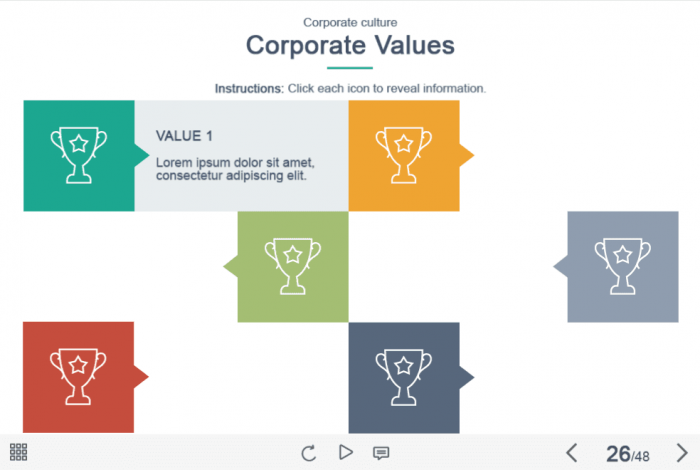 Corporate culture

Corporate Values

Instructions: Click each icon to reveal information.

VALUE 1

Lorem ipsum dolor sit amet, consectetur adipiscing elit.

26/48